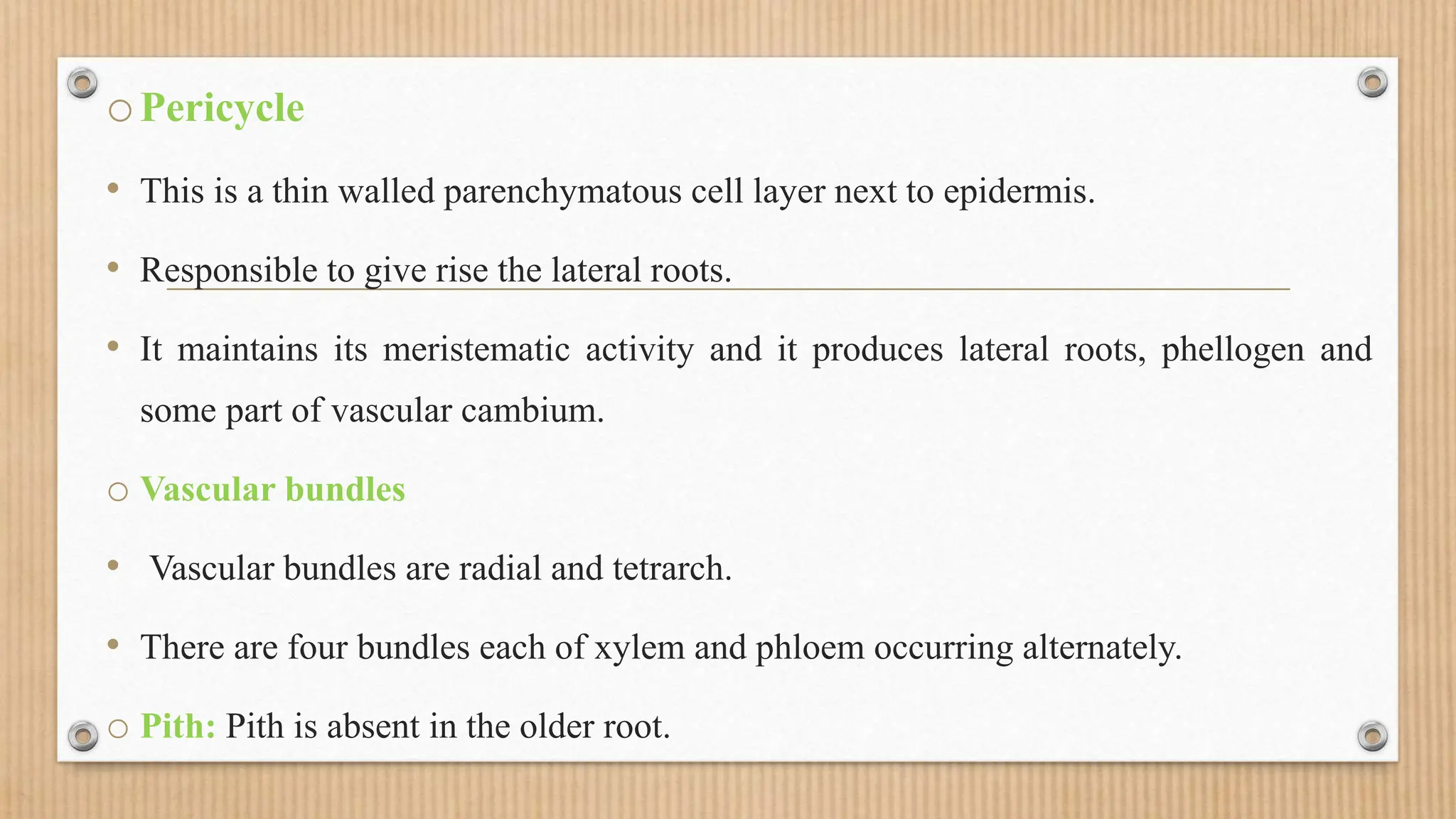 ○ Pericycle

• This is a thin walled parenchymatous cell layer next to epidermis.

• Responsible to give rise the lateral roots.

• It maintains its meristematic activity and it produces lateral roots, phellogen and some part of vascular cambium.

○ Vascular bundles

• Vascular bundles are radial and tetrarch.

• There are four bundles each of xylem and phloem occurring alternately.

○ Pith: Pith is absent in the older root.